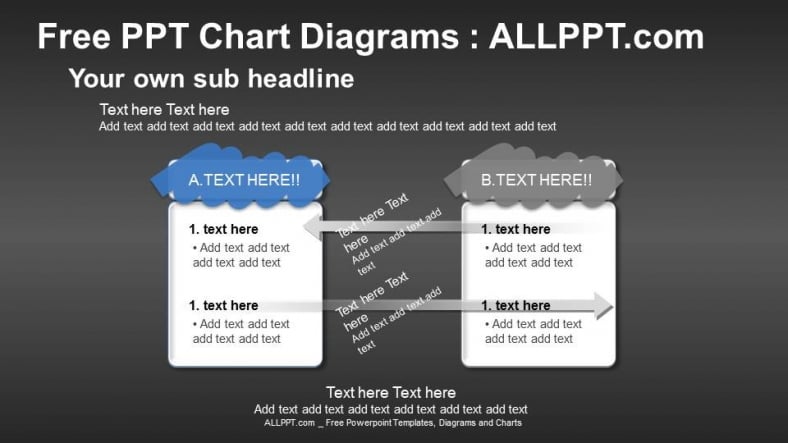 Free PPT Chart Diagrams : ALLPPT.com

Your own sub headline

Text here Text here
Add text add text add text add text add text add text add text add text add text add text

A.TEXT HERE!!

1. text here
• Add text add text add text add text

1. text here
• Add text add text add text add text

Text here Text here
Add text add text add text

Text here Text here
Add text add text add text

B.TEXT HERE!!

1. text here
• Add text add text add text add text

1. text here
• Add text add text add text add text

Text here Text here
Add text add text add text add text add text add text
ALLPPT.com _ Free Powerpoint Templates, Diagrams and Charts